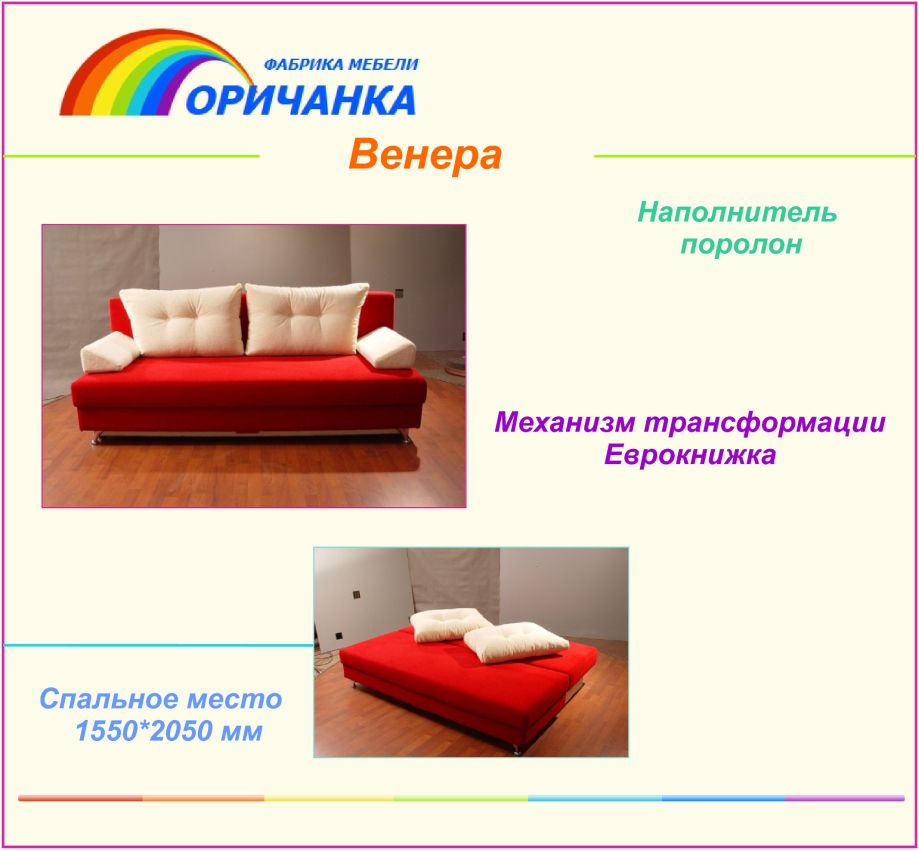 ФАБРИКА МЕБЕЛИ
ОРИЧАНКА

Венера

Наполнитель поролон

Механизм трансформации Еврокнижка

Спальное место 1550*2050 мм